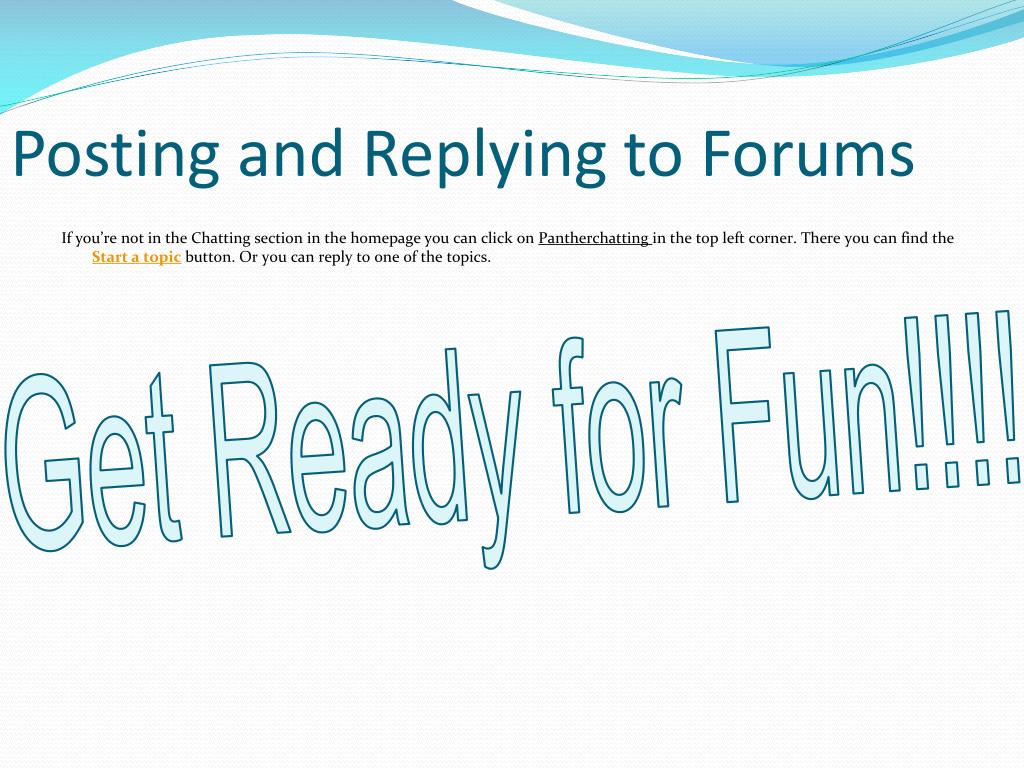 Posting and Replying to Forums

If you're not in the Chatting section in the homepage you can click on Pantherchatting in the top left corner. There you can find the Start a topic button. Or you can reply to one of the topics.

Get Ready for Fun!!!!